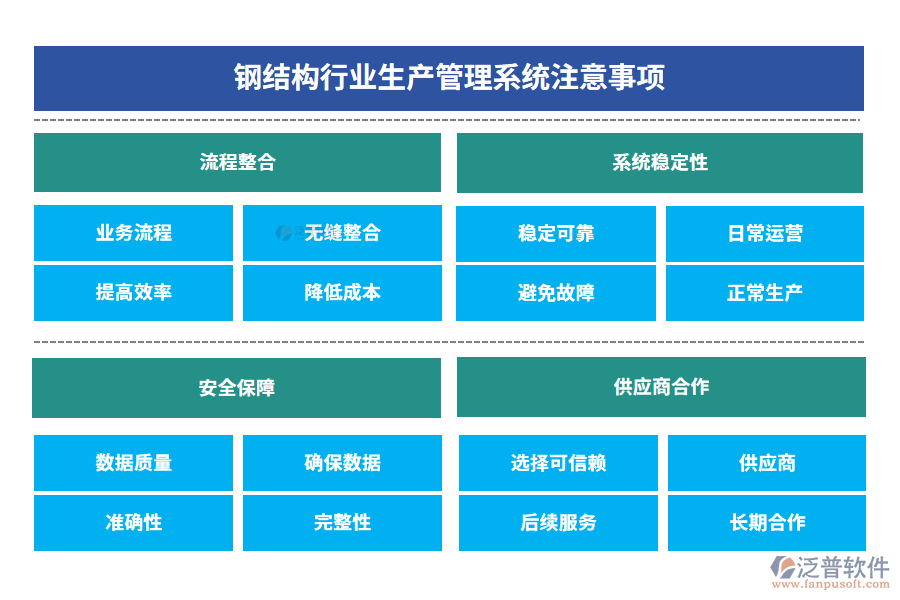 钢结构行业生产管理系统注意事项

流程整合

业务流程

无缝整合

提高效率

降低成本

系统稳定性

稳定可靠

日常运营

避免故障

正常生产

安全保障

数据质量

确保数据

准确性

完整性

供应商合作

选择可信赖

供应商

后续服务

长期合作

泛普软件
www.fanpusoft.com